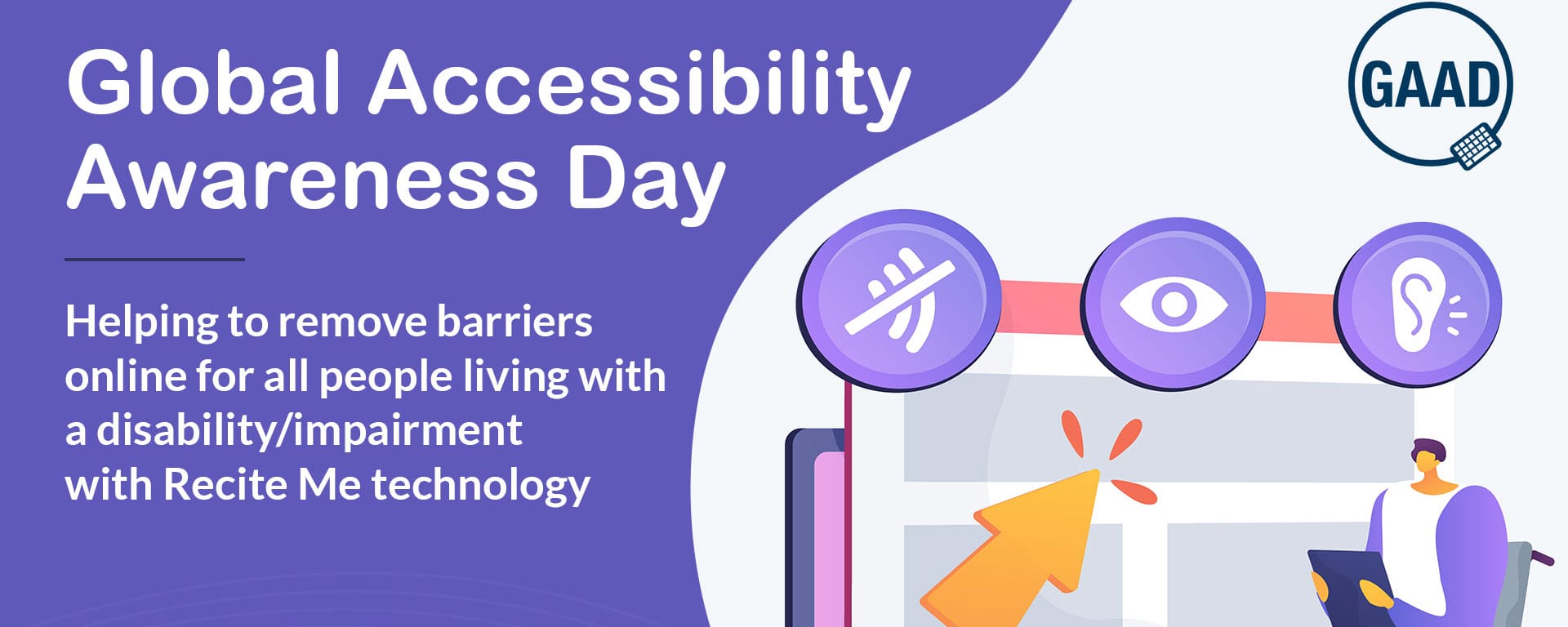 Global Accessibility Awareness Day

Helping to remove barriers online for all people living with a disability/impairment with Recite Me technology

GAAD